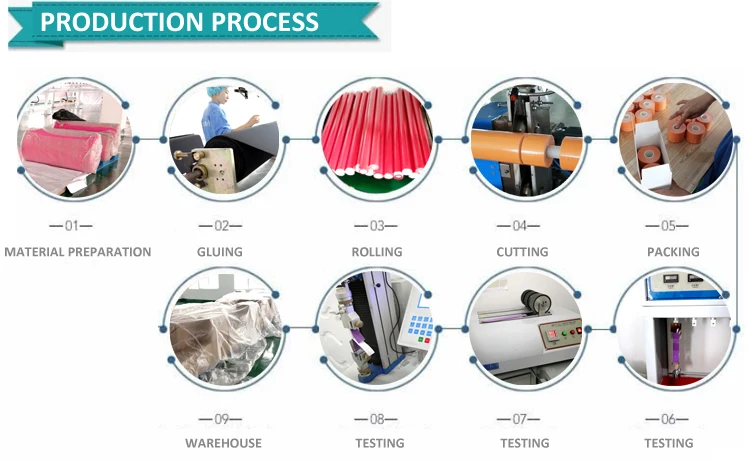 PRODUCTION PROCESS

—01—
MATERIAL PREPARATION

—02—
GLUING

—03—
ROLLING

—04—
CUTTING

—05—
PACKING

—09—
WAREHOUSE

—08—
TESTING

—07—
TESTING

—06—
TESTING